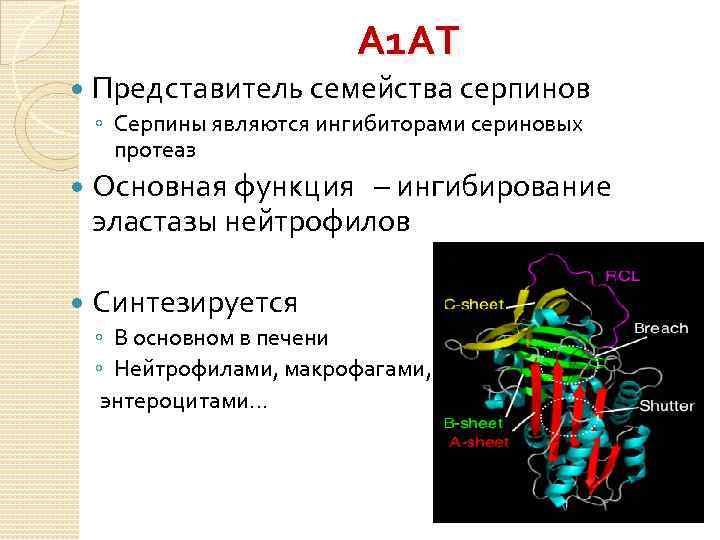 A1AT

Представитель семейства серпинов

Серпины являются ингибиторами сериновых протеаз

Основная функция – ингибирование эластазы нейтрофилов

Синтезируется

В основном в печени

Нейтрофилами, макрофагами, энтероцитами…

RCL
C-sheet
Breach
Shutter
B-sheet
A-sheet